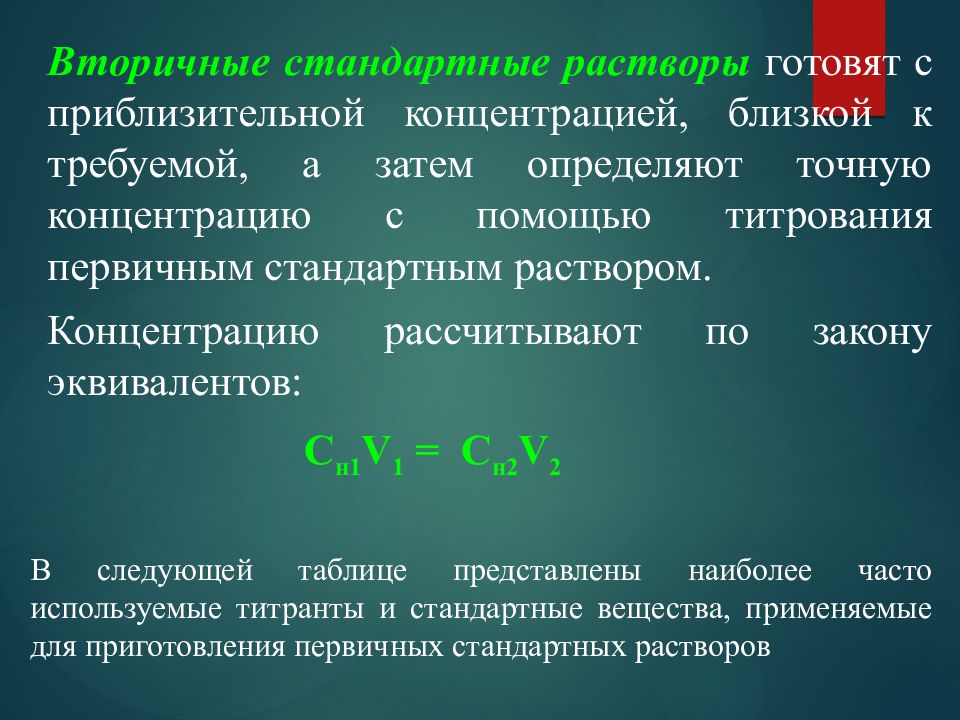 Вторичные стандартные растворы готовят с приблизительной концентрацией, близкой к требуемой, а затем определяют точную концентрацию с помощью титрования первичным стандартным раствором.

Концентрацию рассчитывают по закону эквивалентов:

$C_{н1}V_1 = C_{н2}V_2$

В следующей таблице представлены наиболее часто используемые титранты и стандартные вещества, применяемые для приготовления первичных стандартных растворов